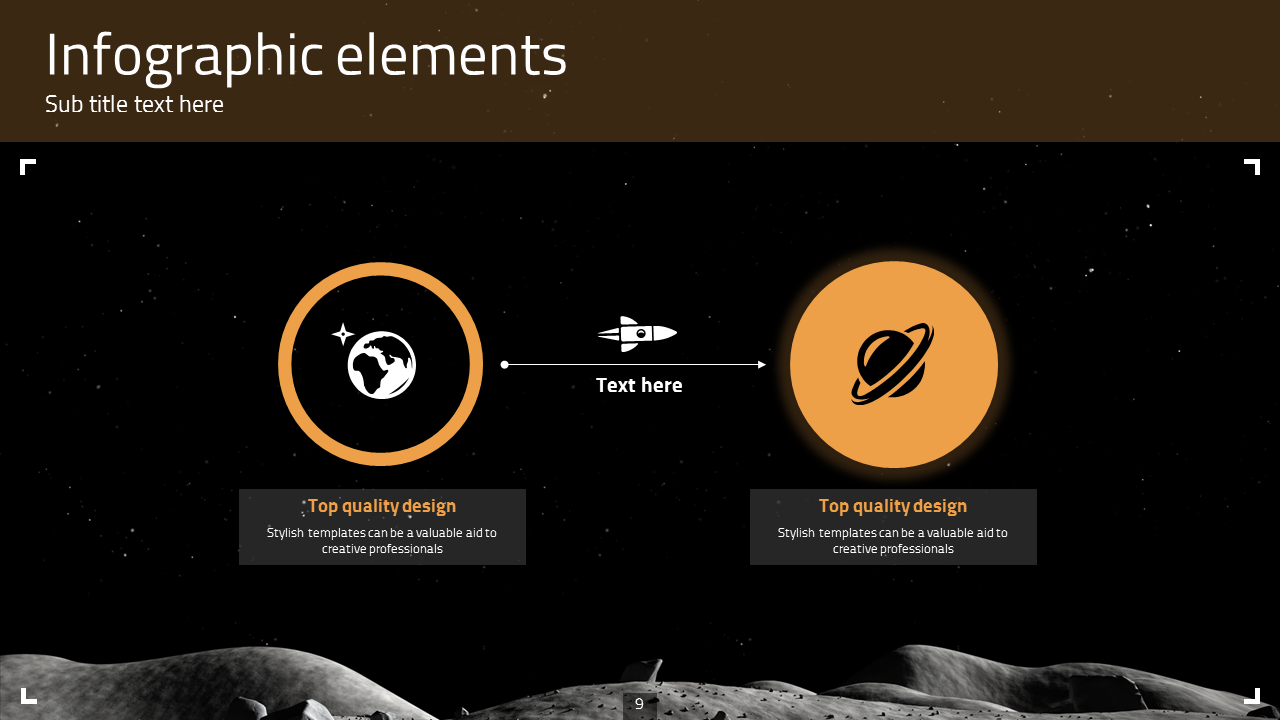 Infographic elements
Sub title text here

Text here

Top quality design
Stylish templates can be a valuable aid to creative professionals

Top quality design
Stylish templates can be a valuable aid to creative professionals

9